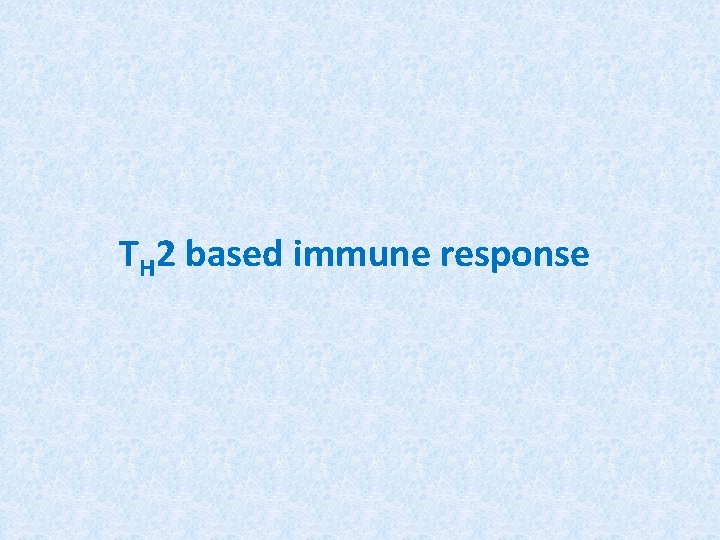 $T_H2$ based immune response